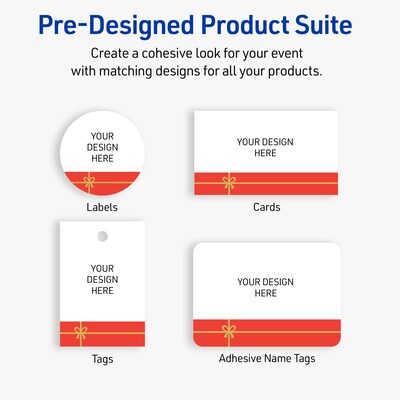 Pre-Designed Product Suite

Create a cohesive look for your event with matching designs for all your products.

YOUR DESIGN HERE

Labels

YOUR DESIGN HERE

Cards

YOUR DESIGN HERE

Tags

YOUR DESIGN HERE

Adhesive Name Tags